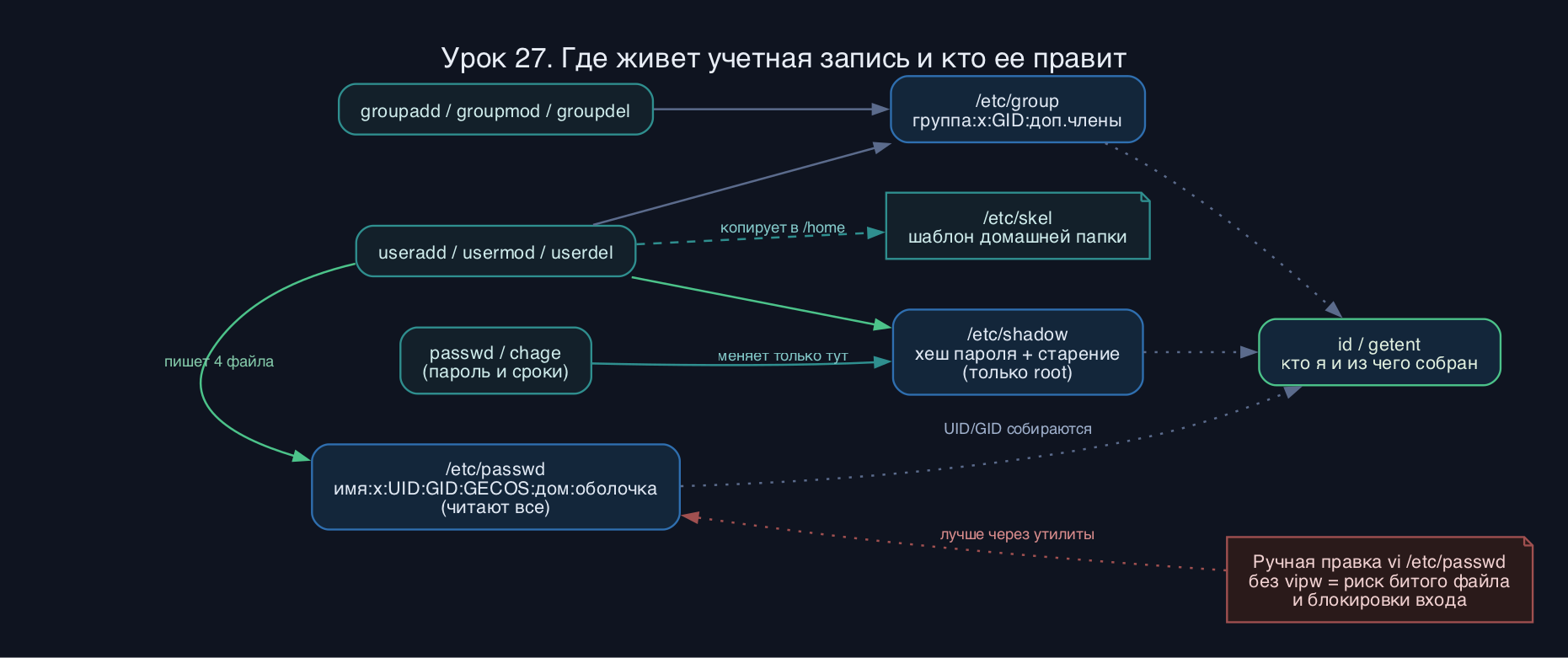 Урок 27. Где живет учетная запись и кто ее правит

groupadd / groupmod / groupdel

/etc/group
группа:x:GID:доп.члены

useradd / usermod / userdel

копирует в /home

/etc/skel
шаблон домашней папки

пишет 4 файла

passwd / chage
(пароль и сроки)

меняет только тут

/etc/shadow
хеш пароля + старение
(только root)

id / getent
кто я и из чего собран

UID/GID собираются

/etc/passwd
имя:x:UID:GID:GECOS:дом:оболочка
(читают все)

лучше через утилиты

Ручная правка vi /etc/passwd
без vipw = риск битого файла
и блокировки входа